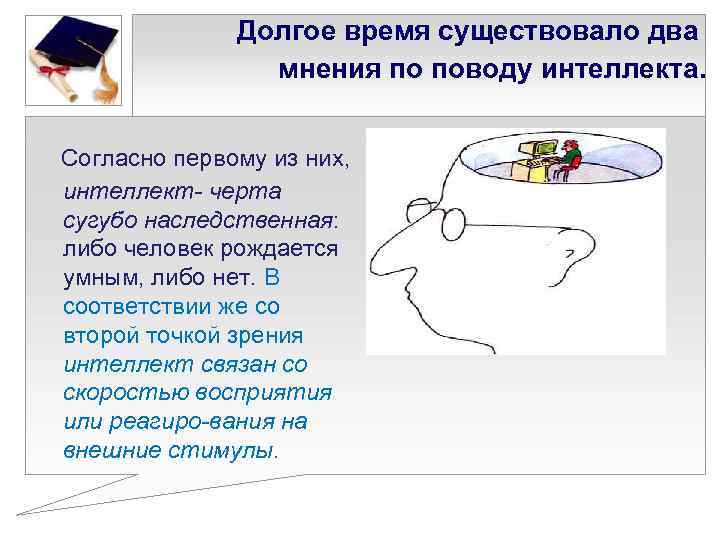 Долгое время существовало два мнения по поводу интеллекта.

Согласно первому из них, интеллект- черта сугубо наследственная: либо человек рождается умным, либо нет. В соответствии же со второй точкой зрения интеллект связан со скоростью восприятия или реагиро-вания на внешние стимулы.